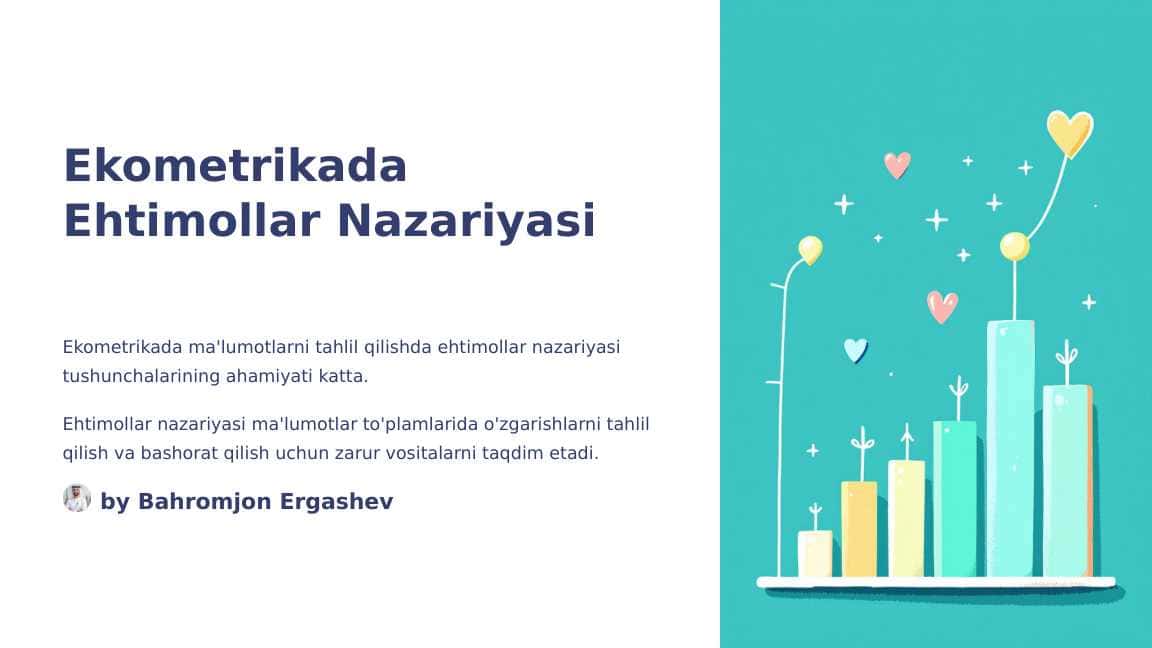 Ekometrikada Ehtimollar Nazariyasi

Ekometrikada ma'lumotlarni tahlil qilishda ehtimollar nazariyasi tushunchalarining ahamiyati katta.

Ehtimollar nazariyasi ma'lumotlar to'plamlarida o'zgarishlarni tahlil qilish va bashorat qilish uchun zarur vositalarni taqdim etadi.

by Bahromjon Ergashev